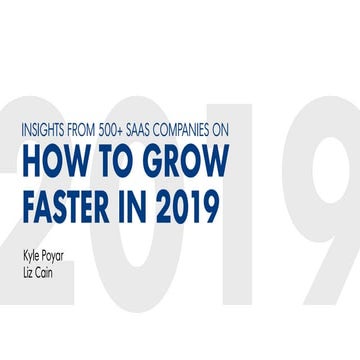 2019

INSIGHTS FROM 500+ SAAS COMPANIES ON
HOW TO GROW FASTER IN 2019

Kyle Poyar
Liz Cain